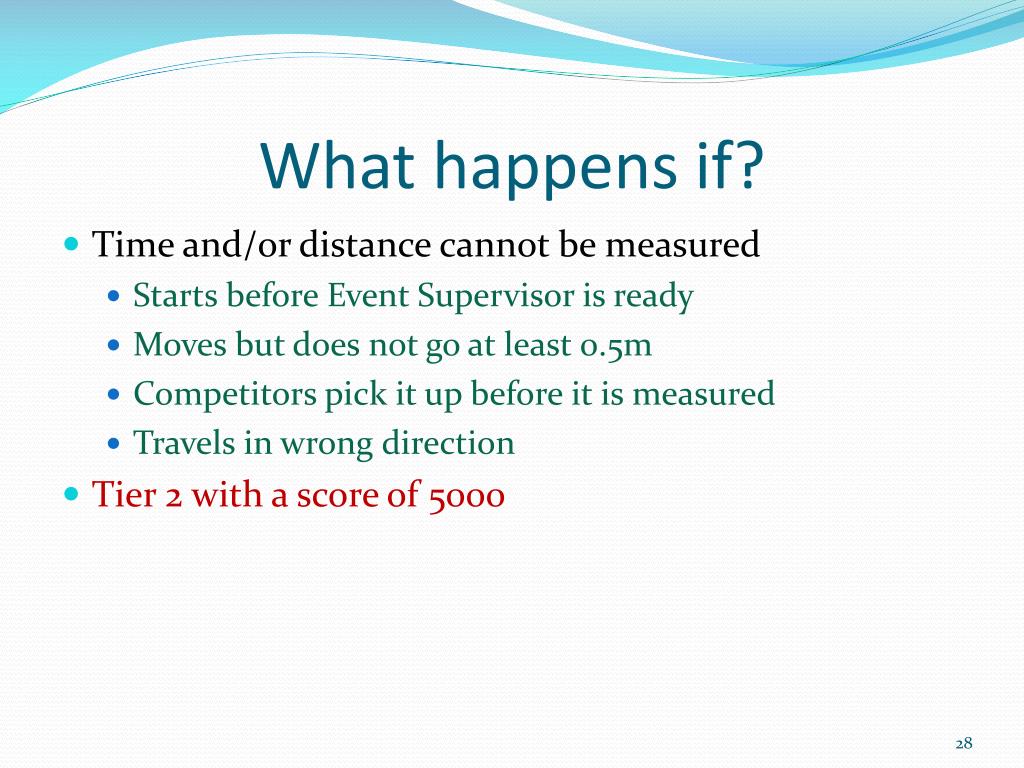 What happens if?

- Time and/or distance cannot be measured
  - Starts before Event Supervisor is ready
  - Moves but does not go at least 0.5m
  - Competitors pick it up before it is measured
  - Travels in wrong direction
- Tier 2 with a score of 5000

28